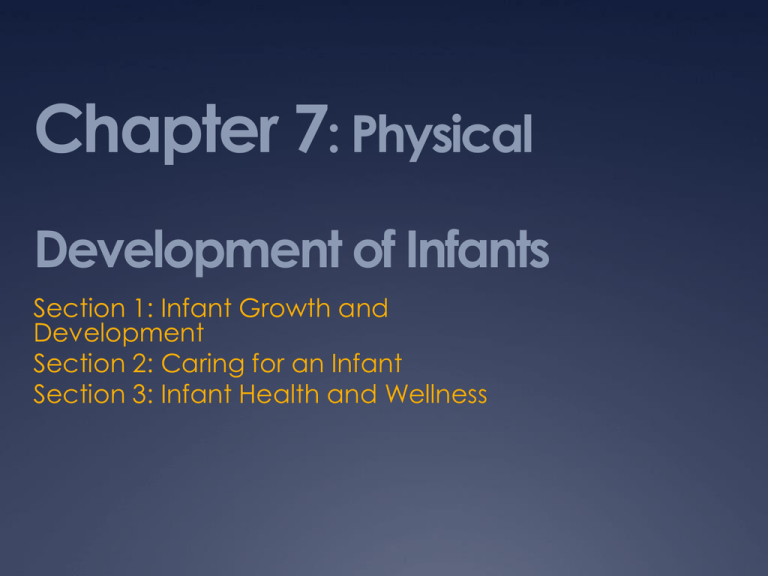 Chapter 7: Physical

Development of Infants

Section 1: Infant Growth and Development
Section 2: Caring for an Infant
Section 3: Infant Health and Wellness